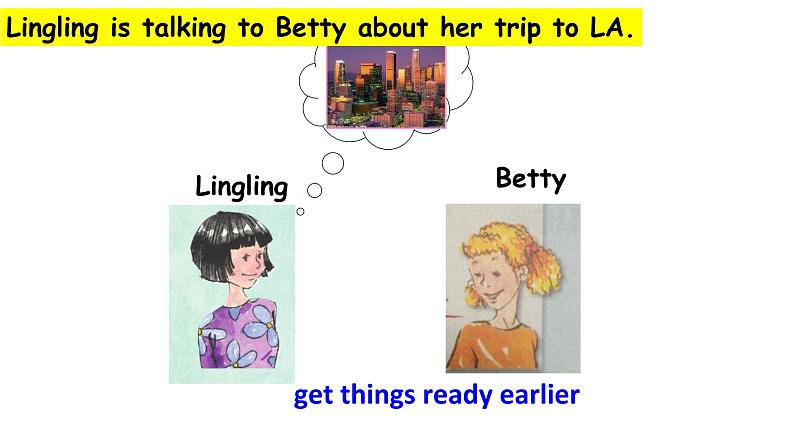 Lingling is talking to Betty about her trip to LA.

Lingling

Betty

get things ready earlier